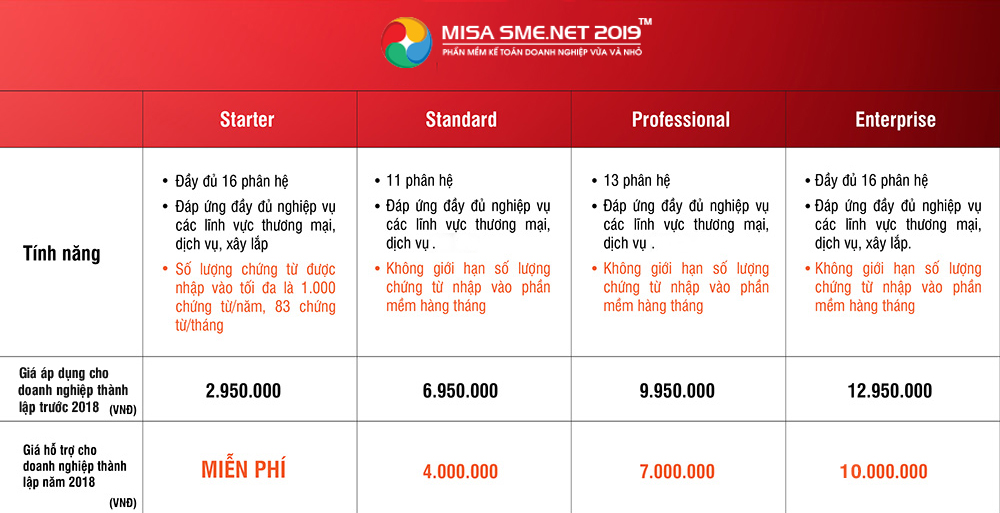 MISA SME.NET 2019™
PHẦN MỀM KẾ TOÁN DOANH NGHIỆP VỪA VÀ NHỎ

| | Starter | Standard | Professional | Enterprise |
|---|---|---|---|---|
| Tính năng | • Đầy đủ 16 phân hệ • Đáp ứng đầy đủ nghiệp vụ các lĩnh vực thương mại, dịch vụ, xây lắp • Số lượng chứng từ được nhập vào tối đa là 1.000 chứng từ/năm, 83 chứng từ/tháng | • 11 phân hệ • Đáp ứng đầy đủ nghiệp vụ các lĩnh vực thương mại, dịch vụ . • Không giới hạn số lượng chứng từ nhập vào phần mềm hàng tháng | • 13 phân hệ • Đáp ứng đầy đủ nghiệp vụ các lĩnh vực thương mại, dịch vụ . • Không giới hạn số lượng chứng từ nhập vào phần mềm hàng tháng | • Đầy đủ 16 phân hệ • Đáp ứng đầy đủ nghiệp vụ các lĩnh vực thương mại, dịch vụ, xây lắp. • Không giới hạn số lượng chứng từ nhập vào phần mềm hàng tháng |
| Giá áp dụng cho doanh nghiệp thành lập trước 2018 (VNĐ) | 2.950.000 | 6.950.000 | 9.950.000 | 12.950.000 |
| Giá hỗ trợ cho doanh nghiệp thành lập năm 2018 (VNĐ) | MIỄN PHÍ | 4.000.000 | 7.000.000 | 10.000.000 |